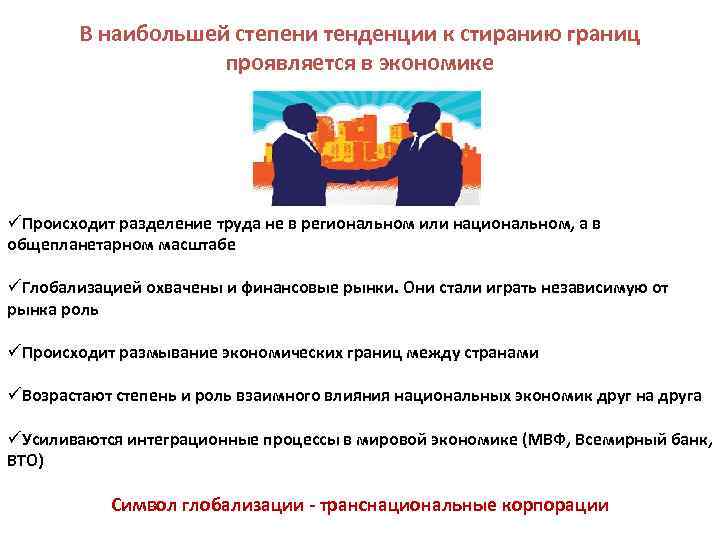 В наибольшей степени тенденции к стиранию границ проявляется в экономике

✓Происходит разделение труда не в региональном или национальном, а в общепланетарном масштабе

✓Глобализацией охвачены и финансовые рынки. Они стали играть независимую от рынка роль

✓Происходит размывание экономических границ между странами

✓Возрастают степень и роль взаимного влияния национальных экономик друг на друга

✓Усиливаются интеграционные процессы в мировой экономике (МВФ, Всемирный банк, ВТО)

Символ глобализации - транснациональные корпорации